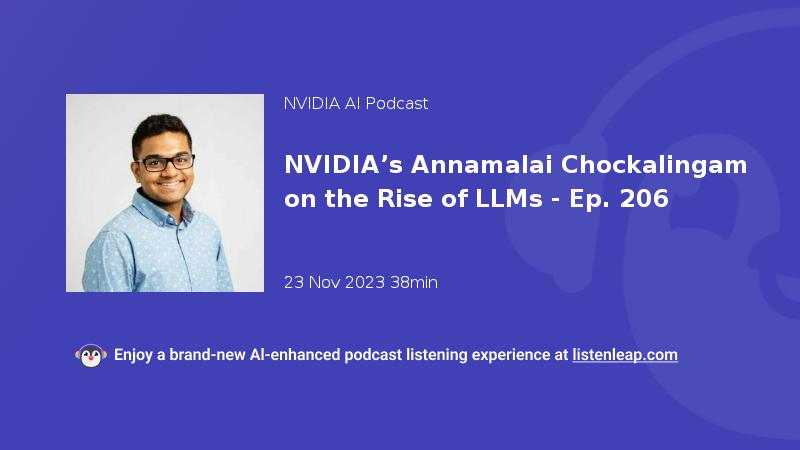 NVIDIA AI Podcast

NVIDIA’s Annamalai Chockalingam on the Rise of LLMs - Ep. 206

23 Nov 2023 38min

Enjoy a brand-new AI-enhanced podcast listening experience at listenleap.com